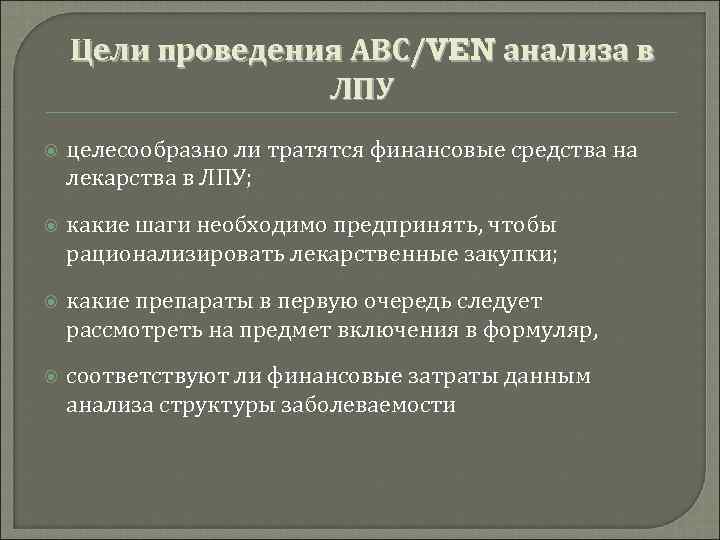 Цели проведения ABC/VEN анализа в ЛПУ

целесообразно ли тратятся финансовые средства на лекарства в ЛПУ;

какие шаги необходимо предпринять, чтобы рационализировать лекарственные закупки;

какие препараты в первую очередь следует рассмотреть на предмет включения в формуляр,

соответствуют ли финансовые затраты данным анализа структуры заболеваемости